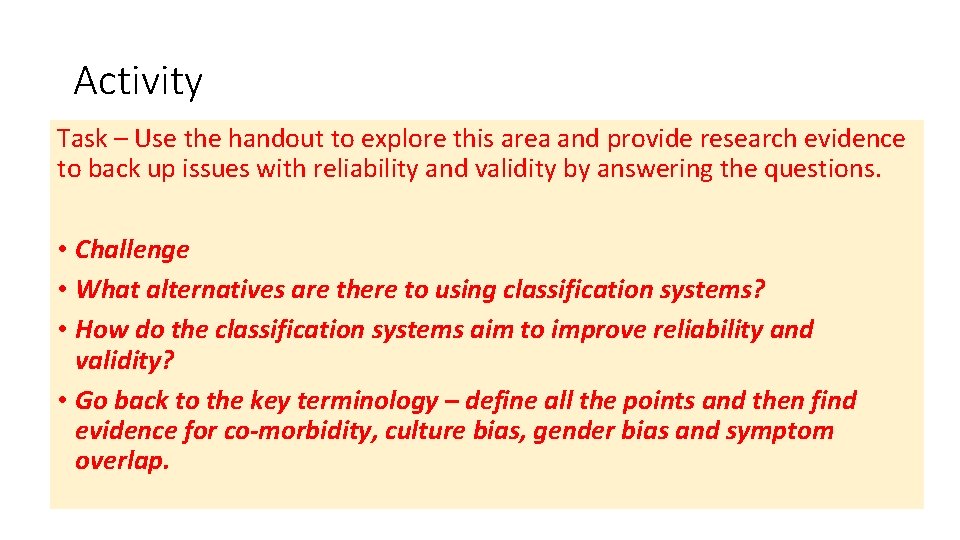 Activity

Task – Use the handout to explore this area and provide research evidence to back up issues with reliability and validity by answering the questions.

• Challenge
• What alternatives are there to using classification systems?
• How do the classification systems aim to improve reliability and validity?
• Go back to the key terminology – define all the points and then find evidence for co-morbidity, culture bias, gender bias and symptom overlap.